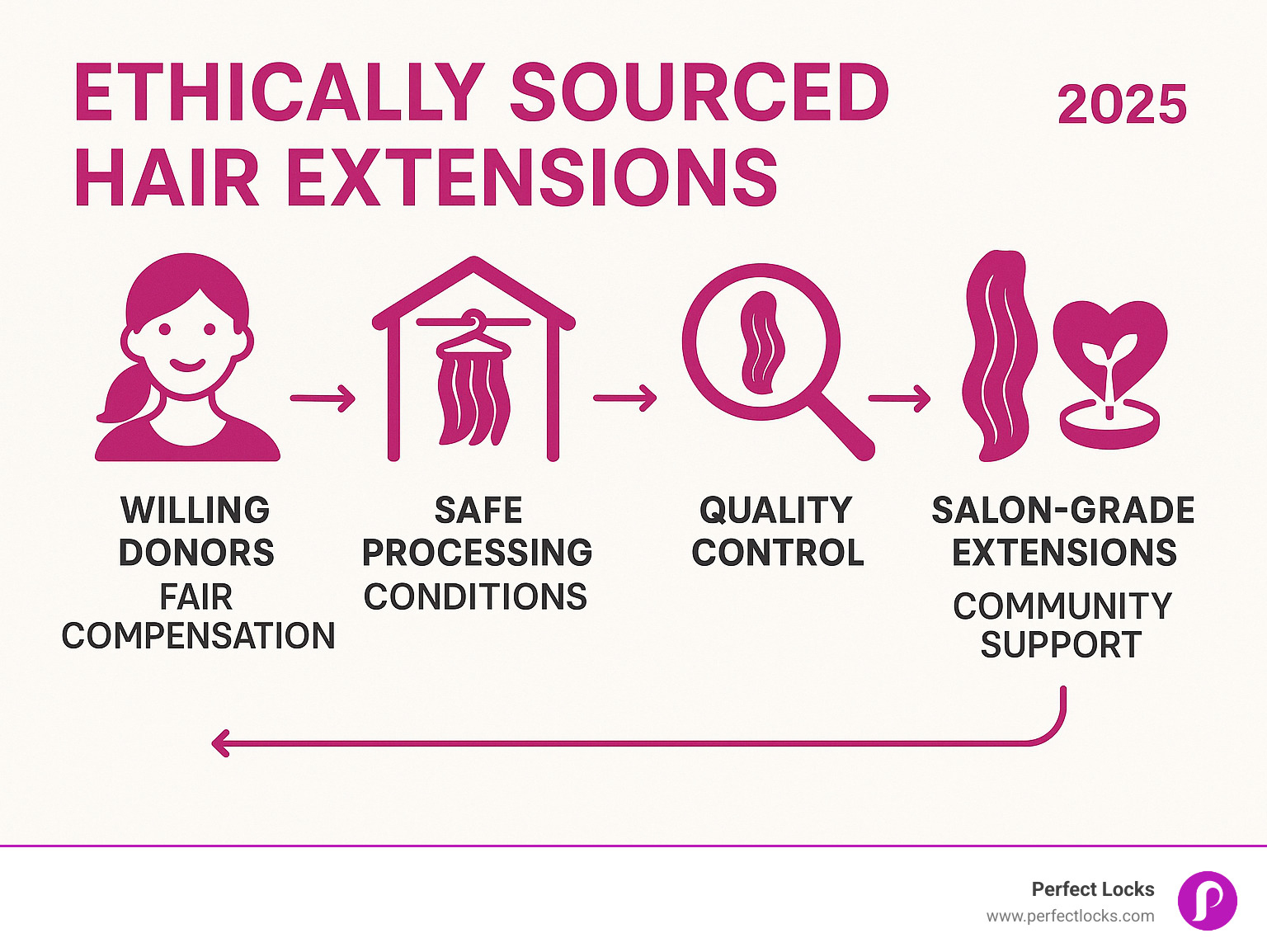 ETHICALLY SOURCED HAIR EXTENSIONS

2025

WILLING DONORS
FAIR COMPENSATION

SAFE PROCESSING CONDITIONS

QUALITY CONTROL

SALON-GRADE EXTENSIONS
COMMUNITY SUPPORT

Perfect Locks
www.perfectlocks.com